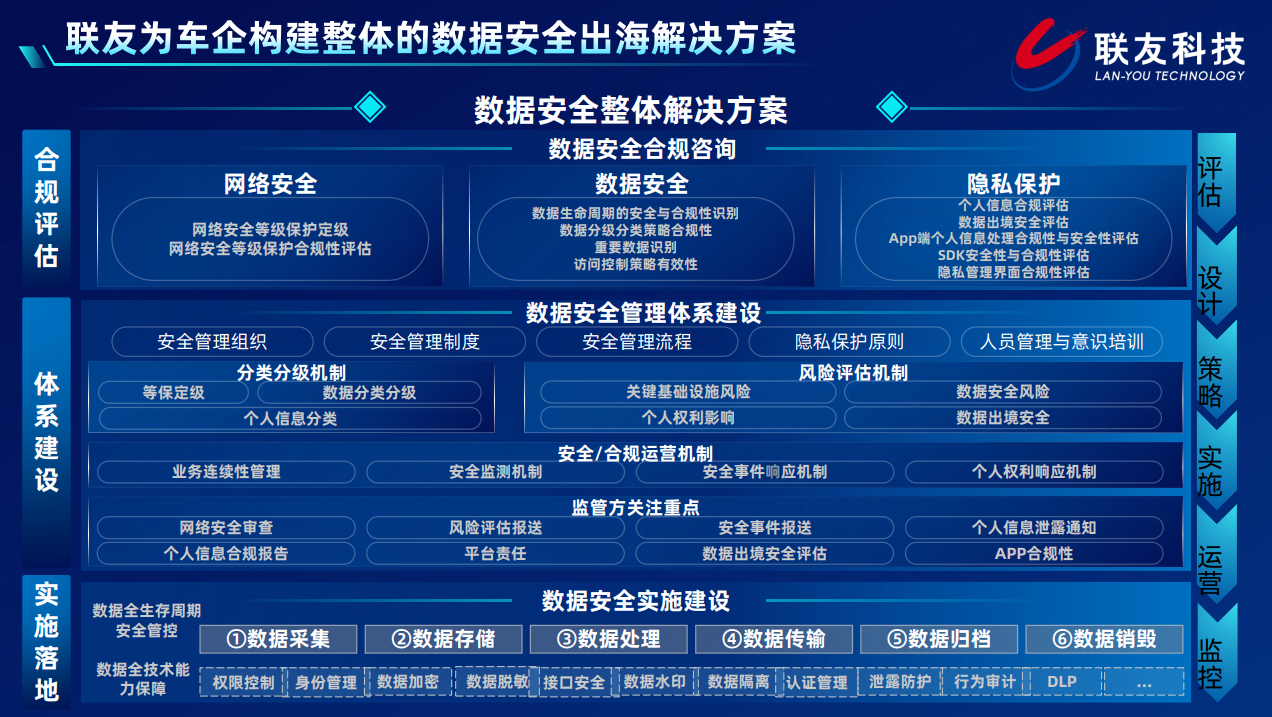 联友为车企构建整体的数据安全出海解决方案

联友科技
LAN-YOU TECHNOLOGY

数据安全整体解决方案

合规评估

数据安全合规咨询

网络安全
网络安全等级保护定级
网络安全等级保护合规性评估

数据安全
数据生命周期的安全与合规性识别
数据分级分类策略合规性
重要数据识别
访问控制策略有效性

隐私保护
个人信息合规评估
数据出境安全评估
App端个人信息处理合规性与安全性评估
SDK安全性与合规性评估
隐私管理界面合规性评估

体系建设

数据安全管理体系建设

安全管理组织
安全管理制度
安全管理流程
隐私保护原则
人员管理与意识培训

分类分级机制
等保定级
数据分类分级
个人信息分类

风险评估机制
关键基础设施风险
数据安全风险
个人权利影响
数据出境安全

安全/合规运营机制
业务连续性管理
安全监测机制
安全事件响应机制
个人权利响应机制

监管方关注重点
网络安全审查
风险评估报送
安全事件报送
个人信息泄露通知
个人信息合规报告
平台责任
数据出境安全评估
APP合规性

实施落地

数据安全实施建设

数据全生存周期安全管控
①数据采集
②数据存储
③数据处理
④数据传输
⑤数据归档
⑥数据销毁

数据全技术能力保障
权限控制
身份管理
数据加密
数据脱敏
接口安全
数据水印
数据隔离
认证管理
泄露防护
行为审计
DLP
...

评估
设计
策略
实施
运营
监控